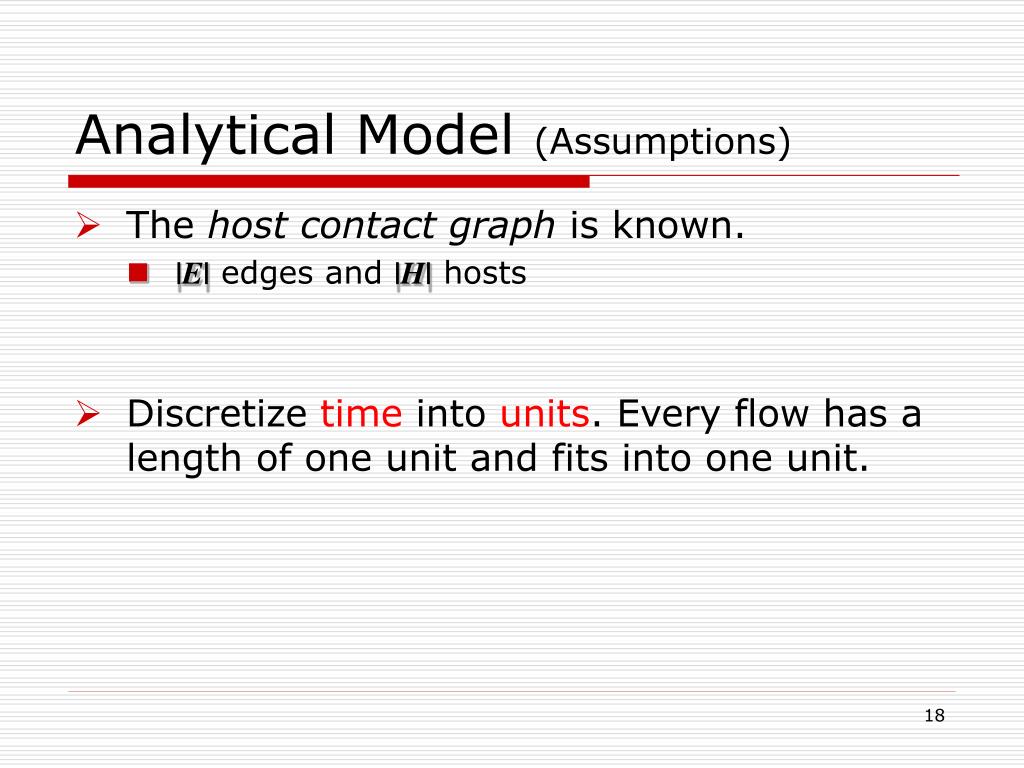 Analytical Model (Assumptions)

The host contact graph is known.

$|E|$ edges and $|H|$ hosts

Discretize time into units. Every flow has a length of one unit and fits into one unit.

18